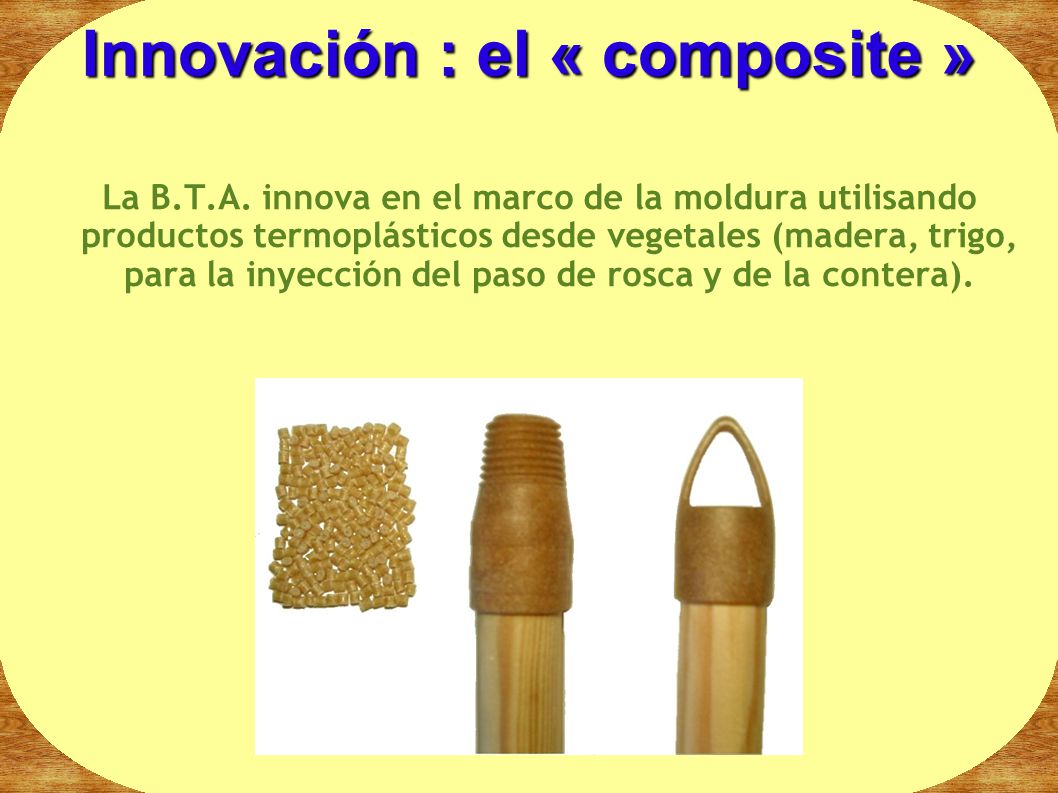 Innovación : el « composite »

La B.T.A. innova en el marco de la moldura utilisando productos termoplásticos desde vegetales (madera, trigo, para la inyección del paso de rosca y de la contera).